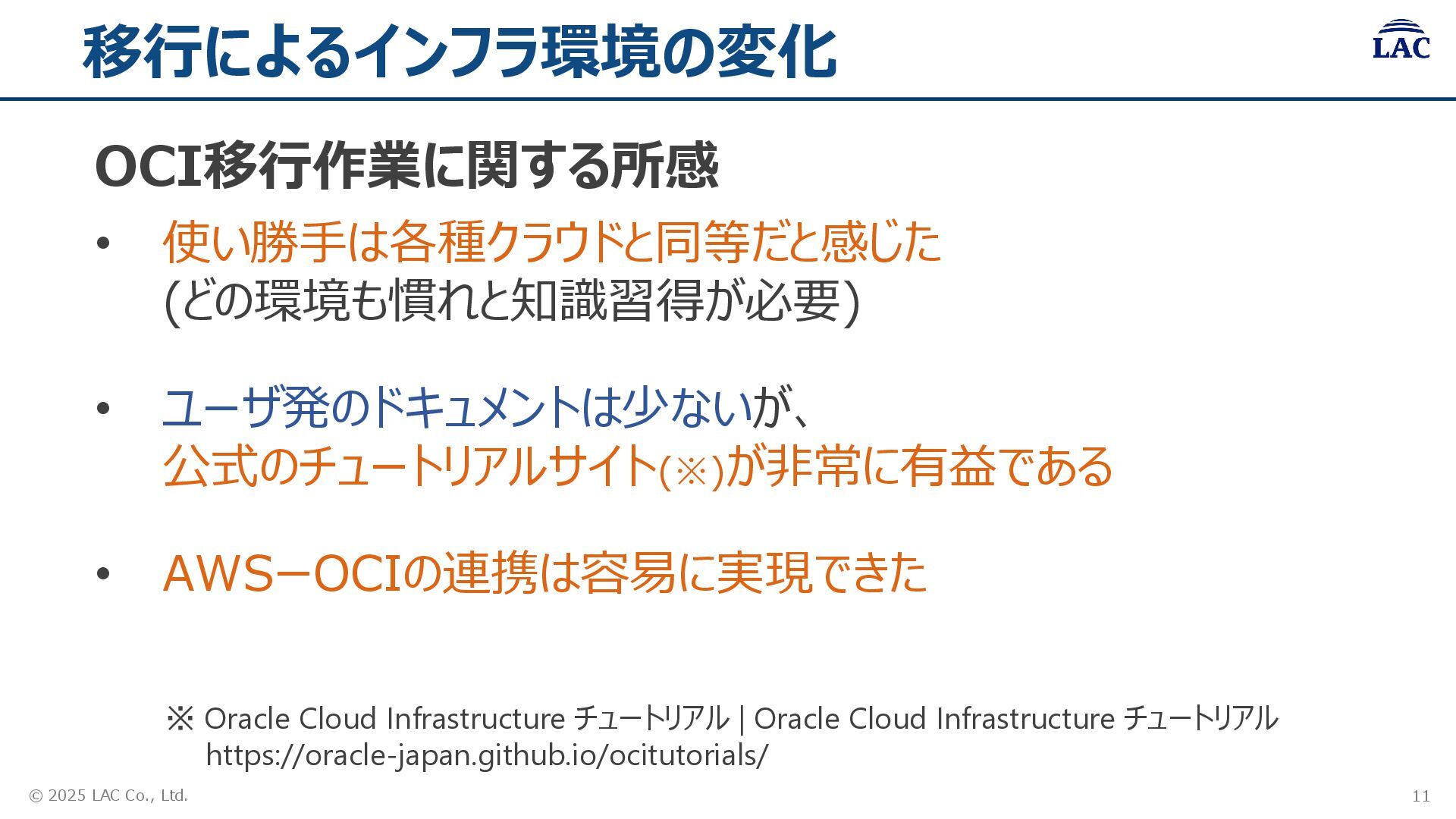 移行によるインフラ環境の変化

LAC

OCI移行作業に関する所感

• 使い勝手は各種クラウドと同等だと感じた
(どの環境も慣れと知識習得が必要)

• ユーザ発のドキュメントは少ないが、
公式のチュートリアルサイト(※)が非常に有益である

• AWS−OCIの連携は容易に実現できた

※ Oracle Cloud Infrastructure チュートリアル | Oracle Cloud Infrastructure チュートリアル
https://oracle-japan.github.io/ocitutorials/

© 2025 LAC Co., Ltd.

11